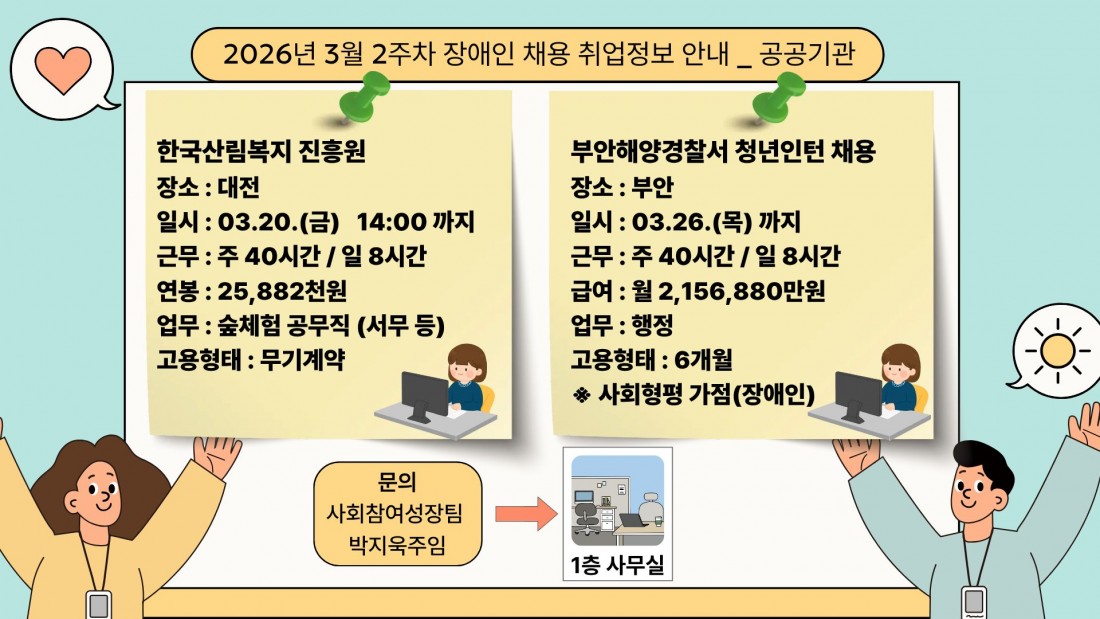 2026년 3월 2주차 장애인 채용 취업정보 안내 _ 공공기관

한국산림복지 진흥원
장소 : 대전
일시 : 03.20.(금) 14:00 까지
근무 : 주 40시간 / 일 8시간
연봉 : 25,882천원
업무 : 숲체험 공무직 (서무 등)
고용형태 : 무기계약

부안해양경찰서 청년인턴 채용
장소 : 부안
일시 : 03.26.(목) 까지
근무 : 주 40시간 / 일 8시간
급여 : 월 2,156,880만원
업무 : 행정
고용형태 : 6개월
※ 사회형평 가점(장애인)

문의
사회참여성장팀
박지욱주임

1층 사무실